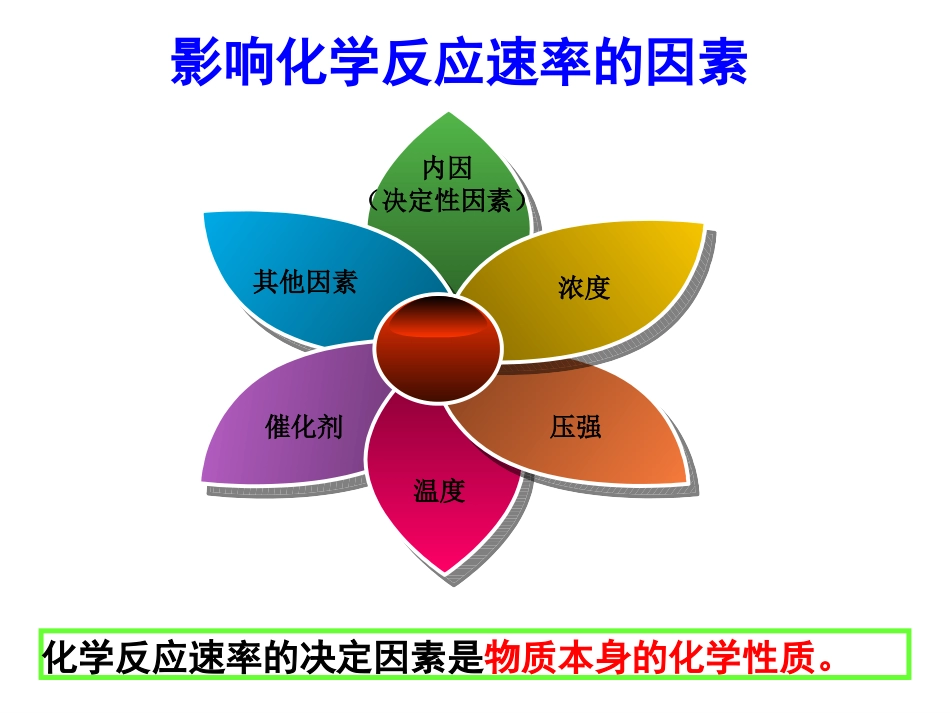 影响化学反应速率的因素

内因
（决定性因素）

浓度

压强

温度

催化剂

其他因素

化学反应速率的决定因素是物质本身的化学性质。